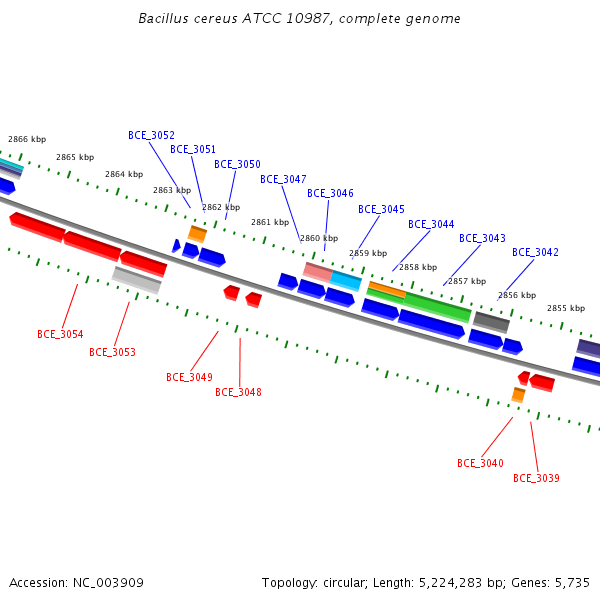 Bacillus cereus ATCC 10987, complete genome

2866 kbp
2865 kbp
2864 kbp
2863 kbp
2862 kbp
2861 kbp
2860 kbp
2859 kbp
2858 kbp
2857 kbp
2856 kbp
2855 kbp

BCE_3052
BCE_3051
BCE_3050
BCE_3047
BCE_3046
BCE_3045
BCE_3044
BCE_3043
BCE_3042

BCE_3054
BCE_3053
BCE_3049
BCE_3048
BCE_3040
BCE_3039

Accession: NC_003909

Topology: circular; Length: 5,224,283 bp; Genes: 5,735